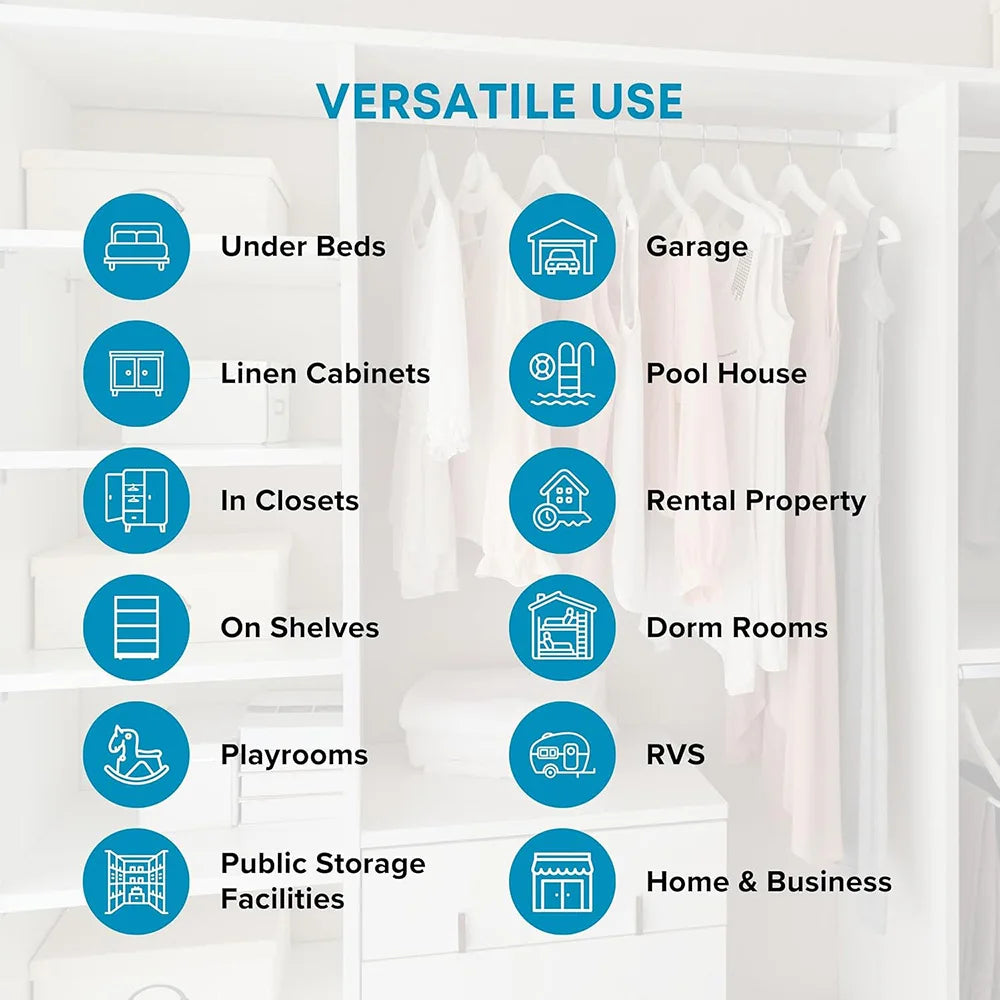 VERSATILE USE

Under Beds

Linen Cabinets

In Closets

On Shelves

Playrooms

Public Storage Facilities

Garage

Pool House

Rental Property

Dorm Rooms

RVS

Home & Business